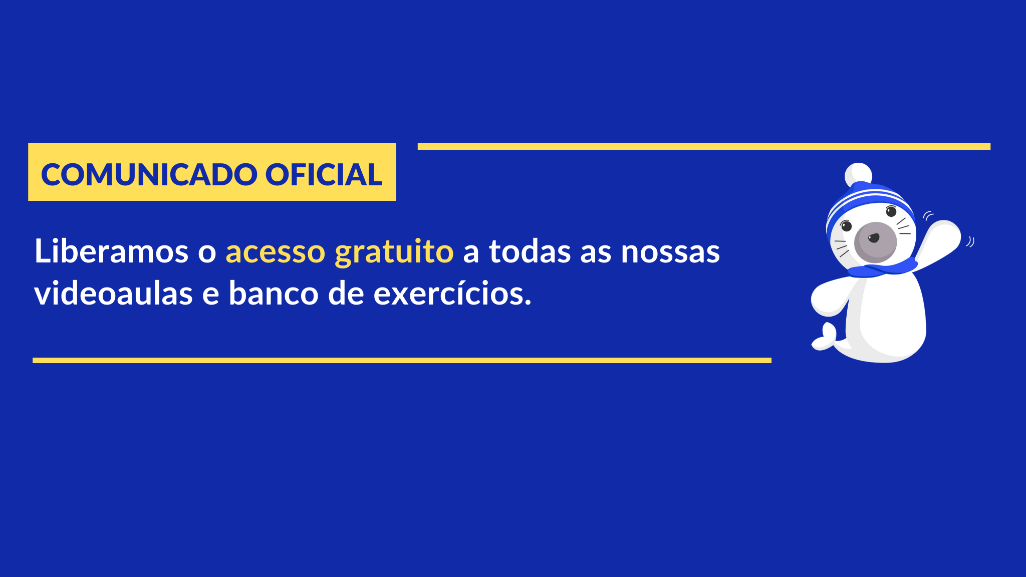 COMUNICADO OFICIAL

Liberamos o acesso gratuito a todas as nossas videoaulas e banco de exercícios.